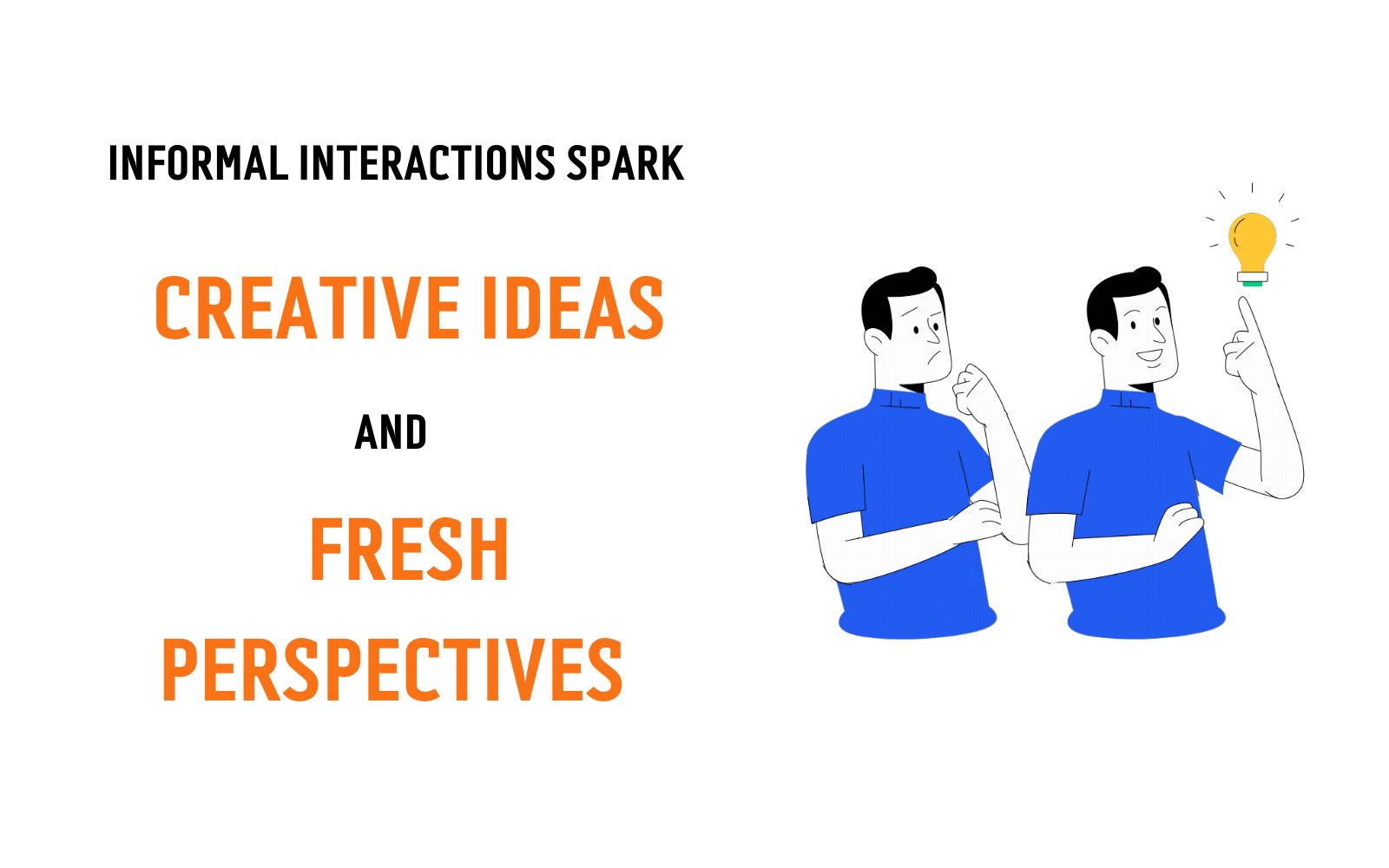 INFORMAL INTERACTIONS SPARK

CREATIVE IDEAS

AND

FRESH PERSPECTIVES